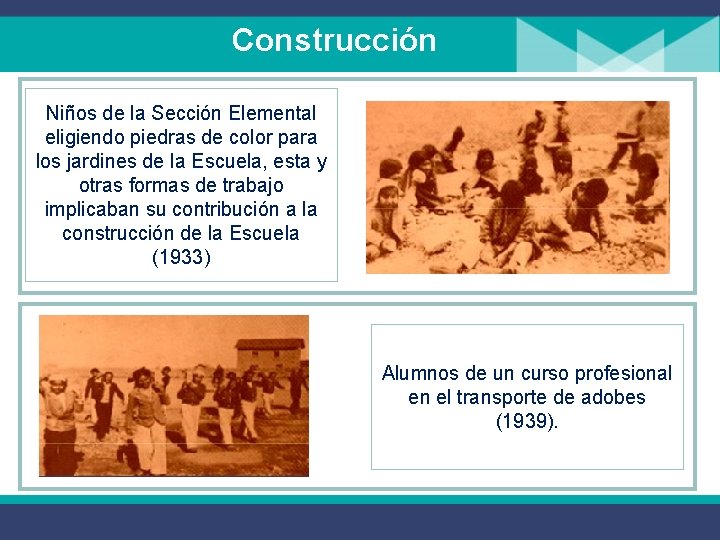 Construcción

Niños de la Sección Elemental eligiendo piedras de color para los jardines de la Escuela, esta y otras formas de trabajo implicaban su contribución a la construcción de la Escuela (1933)

Alumnos de un curso profesional en el transporte de adobes (1939).